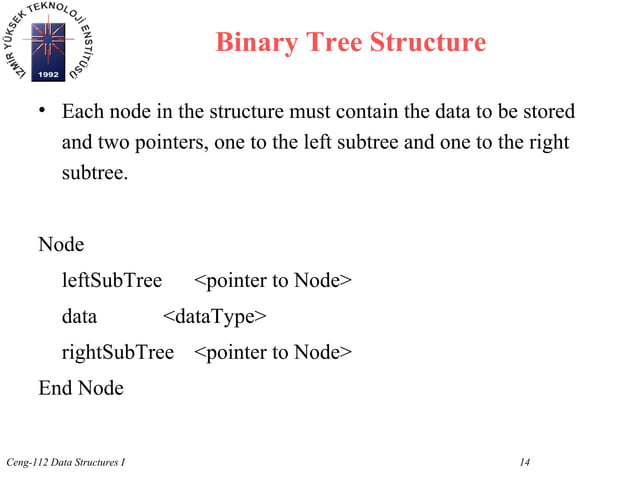 İZMİR YÜKSEK TEKNOLOJİ ENSTİTÜSÜ
1992

Binary Tree Structure

• Each node in the structure must contain the data to be stored and two pointers, one to the left subtree and one to the right subtree.

Node
leftSubTree <pointer to Node>
data <dataType>
rightSubTree <pointer to Node>
End Node

Ceng-112 Data Structures I

14